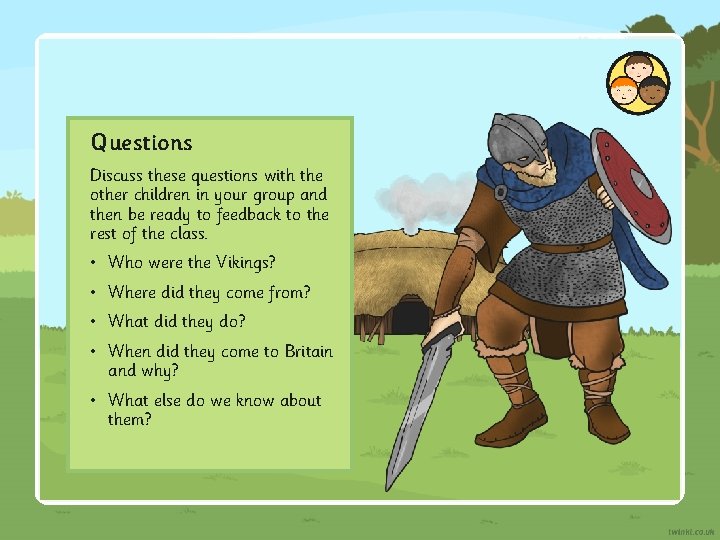 Questions

Discuss these questions with the other children in your group and then be ready to feedback to the rest of the class.

• Who were the Vikings?
• Where did they come from?
• What did they do?
• When did they come to Britain and why?
• What else do we know about them?

twinkl.co.uk